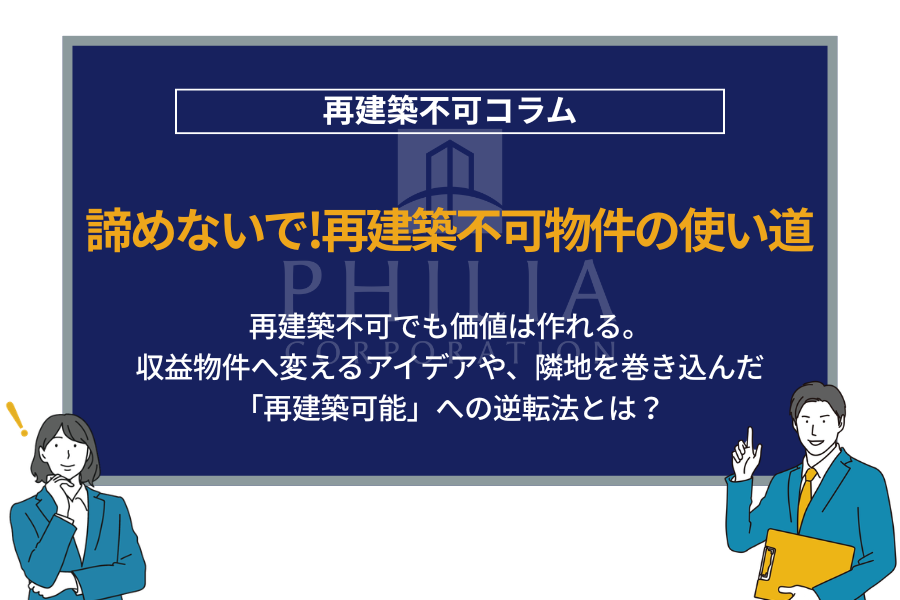 再建築不可コラム

諦めないで!再建築不可物件の使い道

PHILIA
CORPORATION

再建築不可でも価値は作れる。
収益物件へ変えるアイデアや、隣地を巻き込んだ
「再建築可能」への逆転法とは？

!